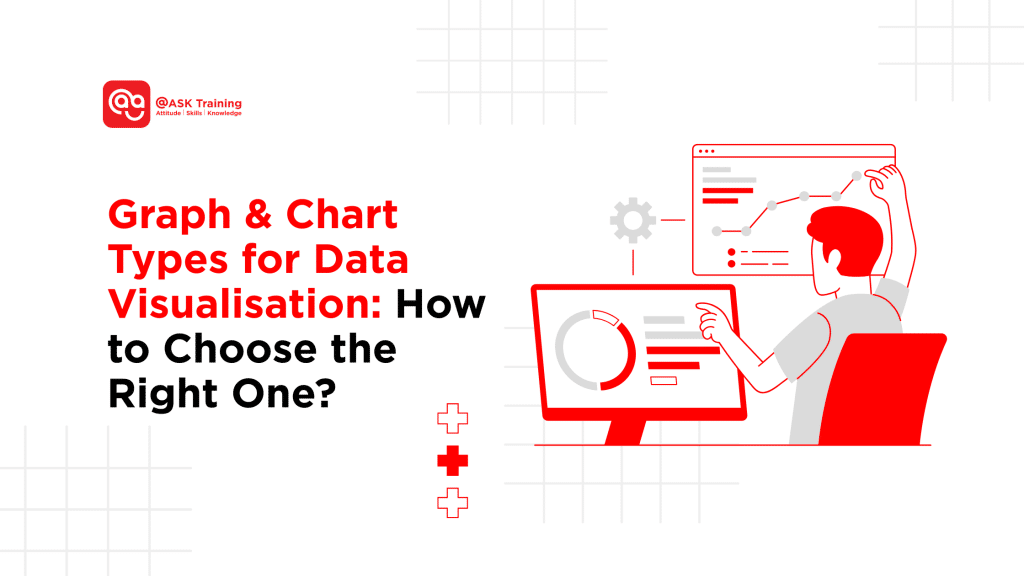 @ASK Training
Attitude | Skills | Knowledge

Graph & Chart Types for Data Visualisation: How to Choose the Right One?